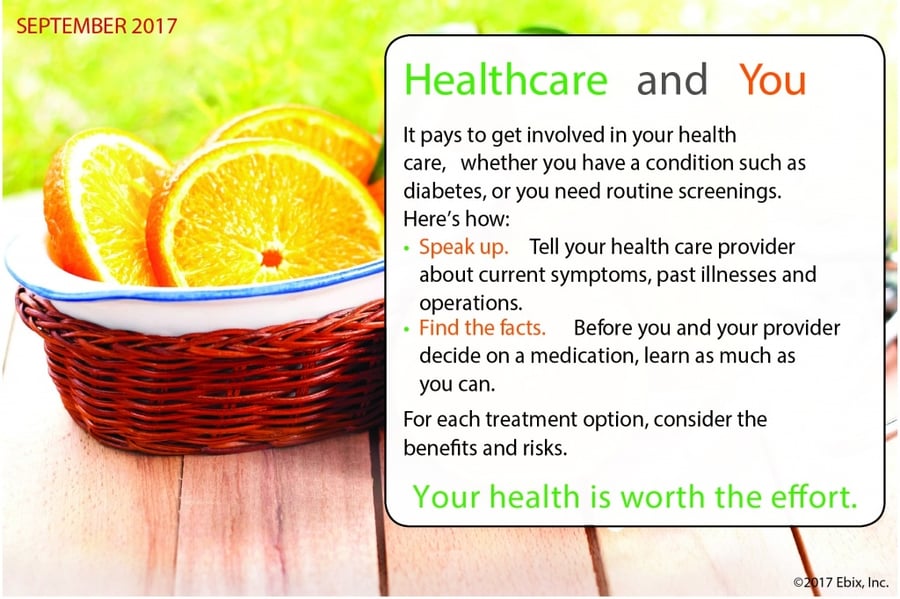 SEPTEMBER 2017

Healthcare and You

It pays to get involved in your health care, whether you have a condition such as diabetes, or you need routine screenings. Here's how:

• Speak up. Tell your health care provider about current symptoms, past illnesses and operations.
• Find the facts. Before you and your provider decide on a medication, learn as much as you can.

For each treatment option, consider the benefits and risks.

Your health is worth the effort.

©2017 Ebix, Inc.